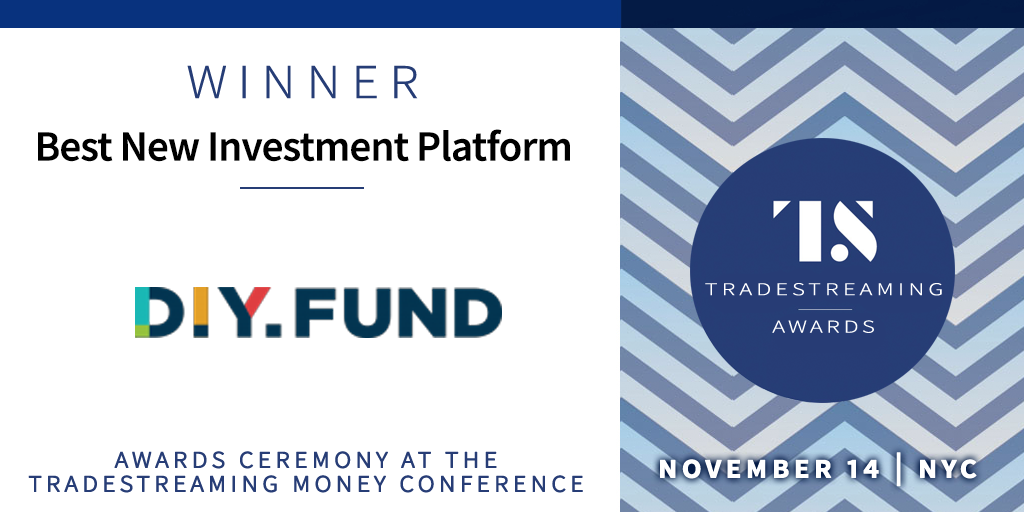 WINNER

Best New Investment Platform

DIY.FUND

AWARDS CEREMONY AT THE TRADESTREAMING MONEY CONFERENCE

TS

TRADESTREAMING

AWARDS

NOVEMBER 14 | NYC